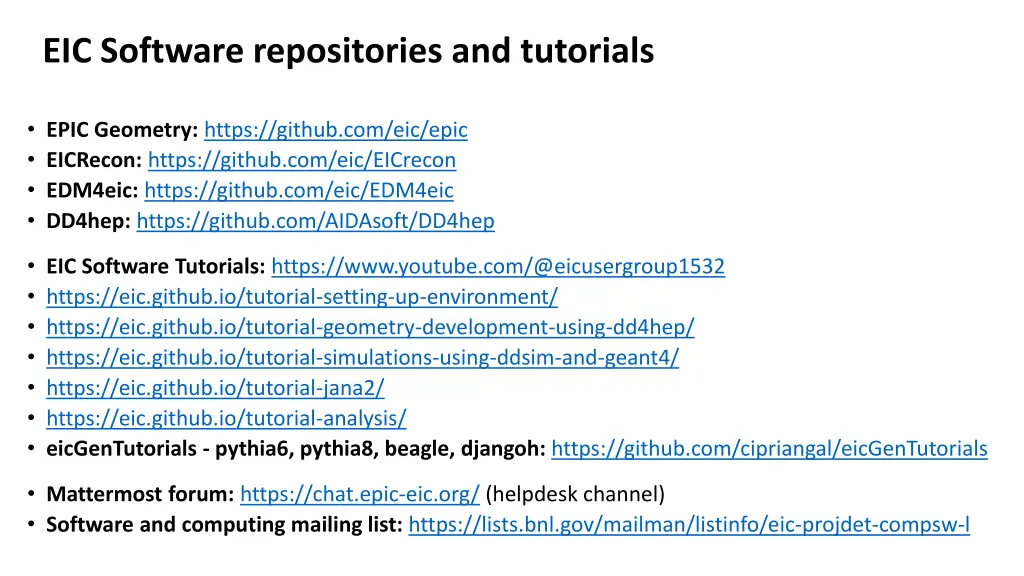 EIC Software repositories and tutorials

• EPIC Geometry: https://github.com/eic/epic
• EICRecon: https://github.com/eic/EICrecon
• EDM4eic: https://github.com/eic/EDM4eic
• DD4hep: https://github.com/AIDAsoft/DD4hep

• EIC Software Tutorials: https://www.youtube.com/@eicusergroup1532
• https://eic.github.io/tutorial-setting-up-environment/
• https://eic.github.io/tutorial-geometry-development-using-dd4hep/
• https://eic.github.io/tutorial-simulations-using-ddsim-and-geant4/
• https://eic.github.io/tutorial-jana2/
• https://eic.github.io/tutorial-analysis/
• eicGenTutorials - pythia6, pythia8, beagle, djangoh: https://github.com/cipriangal/eicGenTutorials

• Mattermost forum: https://chat.epic-eic.org/ (helpdesk channel)
• Software and computing mailing list: https://lists.bnl.gov/mailman/listinfo/eic-projdet-compsw-l